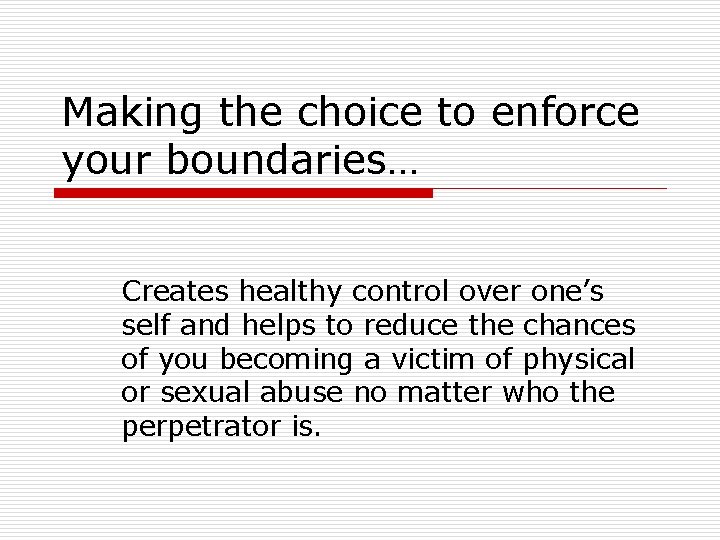 Making the choice to enforce your boundaries…

Creates healthy control over one’s self and helps to reduce the chances of you becoming a victim of physical or sexual abuse no matter who the perpetrator is.